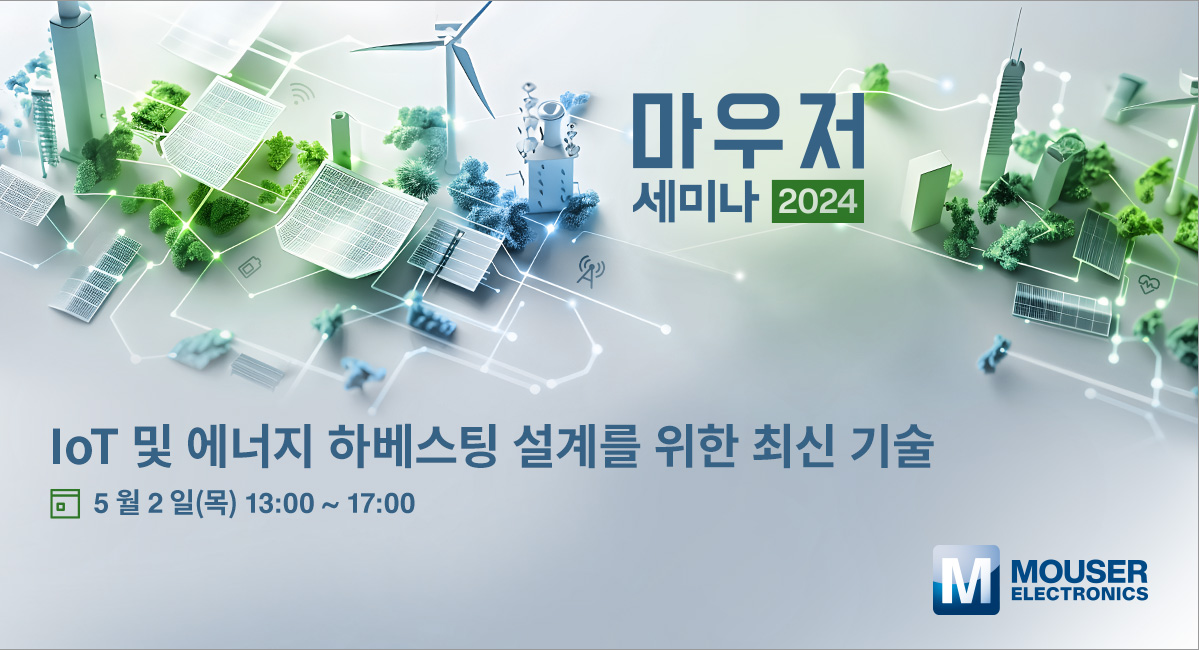 마우저
세미나 2024

IoT 및 에너지 하베스팅 설계를 위한 최신 기술

5 월 2 일(목) 13:00 ~ 17:00

M MOUSER ELECTRONICS